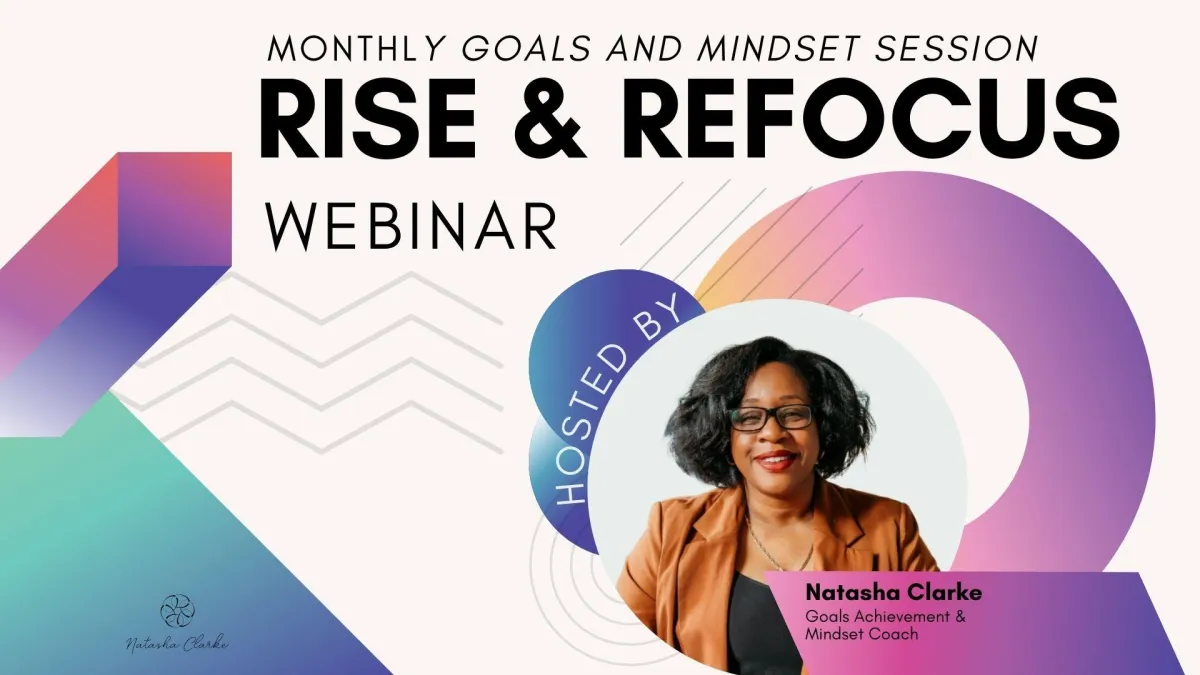 MONTHLY GOALS AND MINDSET SESSION
RISE & REFOCUS
WEBINAR

HOSTED BY

Natasha Clarke
Goals Achievement & Mindset Coach

Natasha Clarke